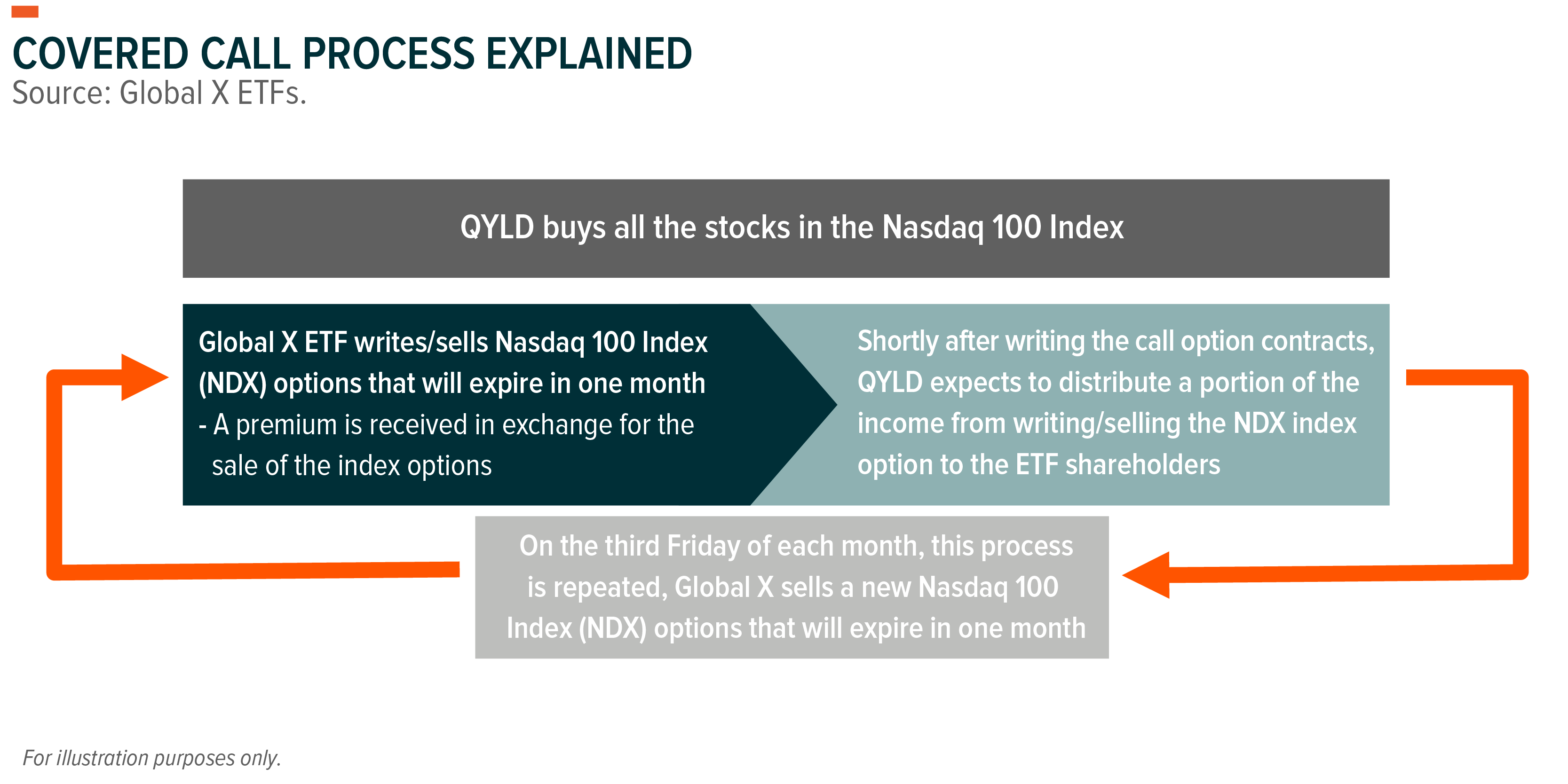 COVERED CALL PROCESS EXPLAINED
Source: Global X ETFs.

QYLD buys all the stocks in the Nasdaq 100 Index

Global X ETF writes/sells Nasdaq 100 Index (NDX) options that will expire in one month
- A premium is received in exchange for the sale of the index options

Shortly after writing the call option contracts, QYLD expects to distribute a portion of the income from writing/selling the NDX index option to the ETF shareholders

On the third Friday of each month, this process is repeated, Global X sells a new Nasdaq 100 Index (NDX) options that will expire in one month

For illustration purposes only.